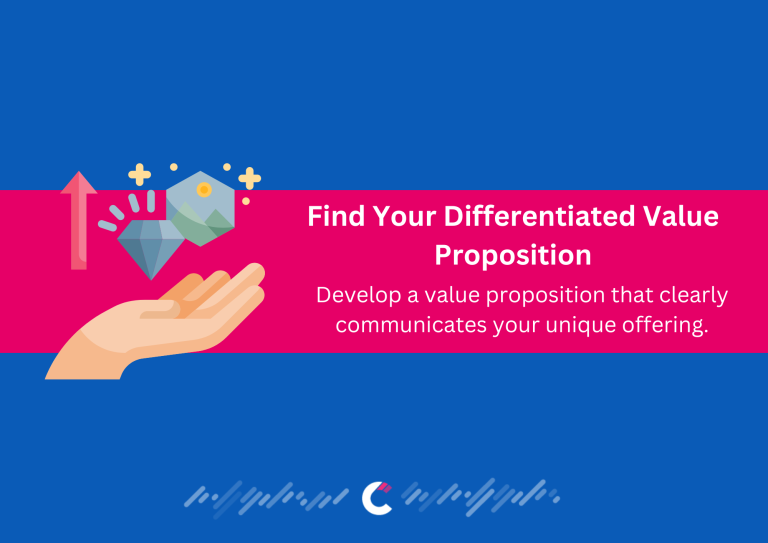 Find Your Differentiated Value Proposition

Develop a value proposition that clearly communicates your unique offering.